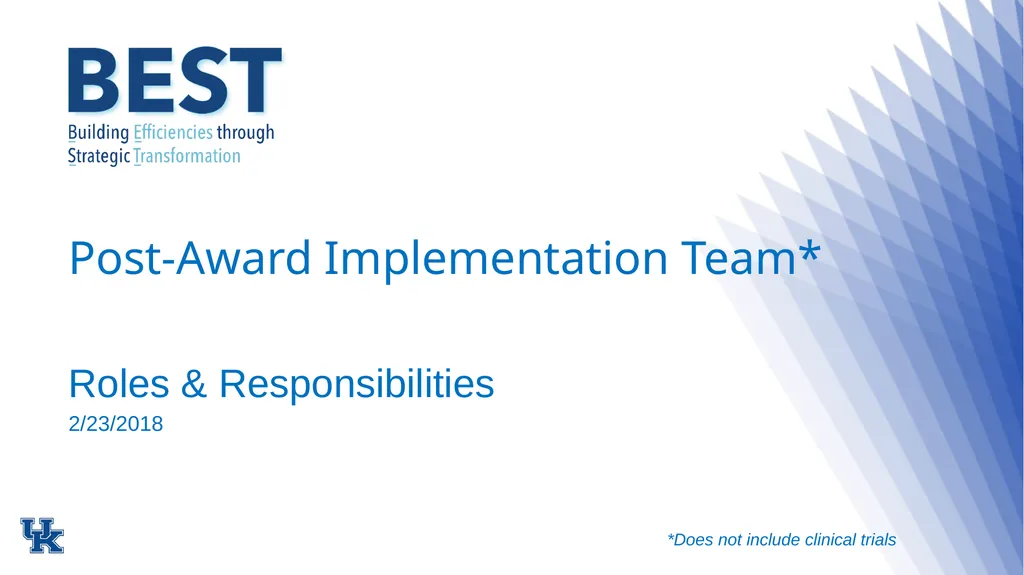 BEST
Building Efficiencies through Strategic Transformation

Post-Award Implementation Team*

Roles & Responsibilities
2/23/2018

UK

*Does not include clinical trials